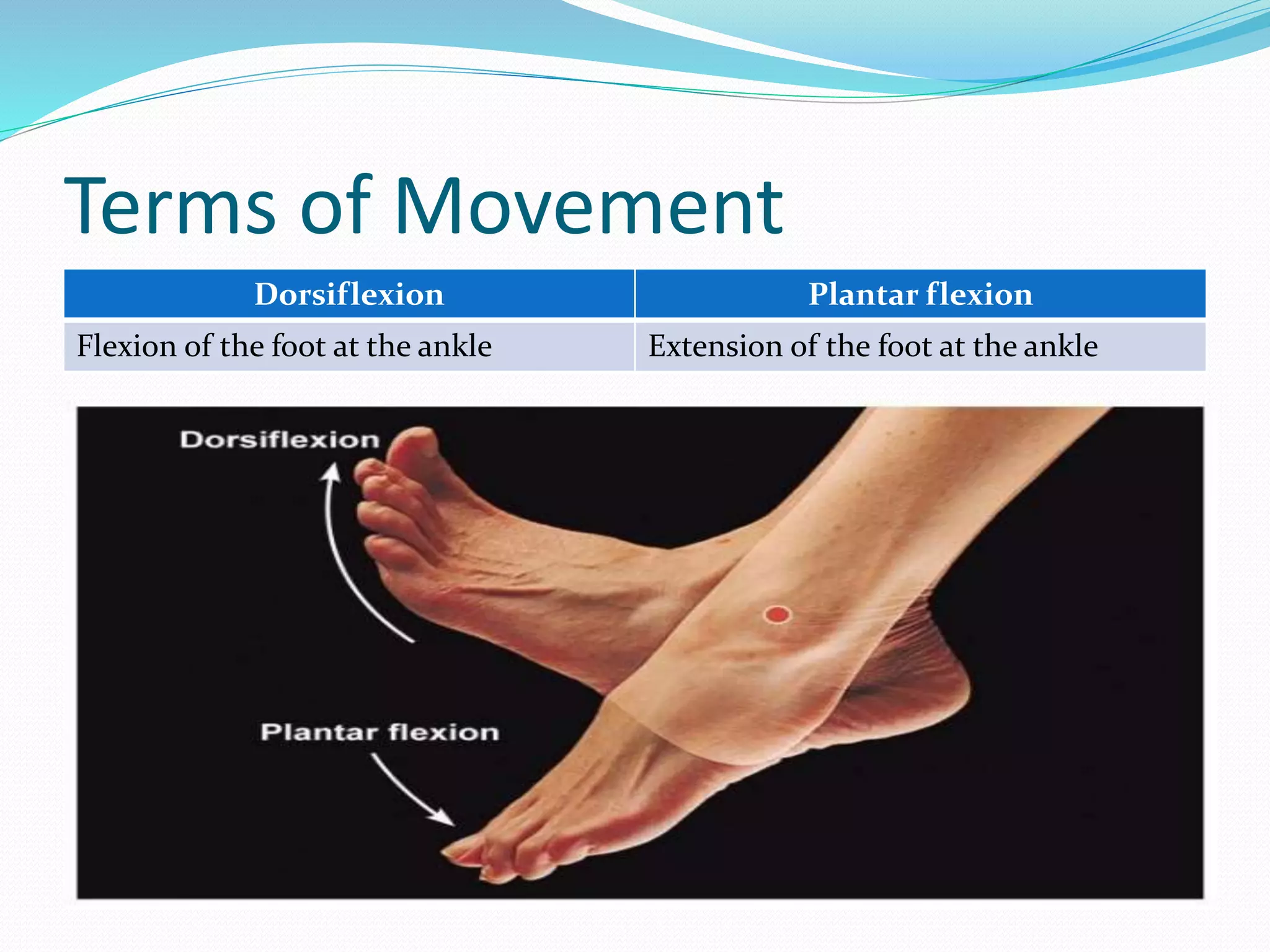 Terms of Movement

| Dorsiflexion | Plantar flexion |
|---|---|
| Flexion of the foot at the ankle | Extension of the foot at the ankle |

Dorsiflexion

Plantar flexion